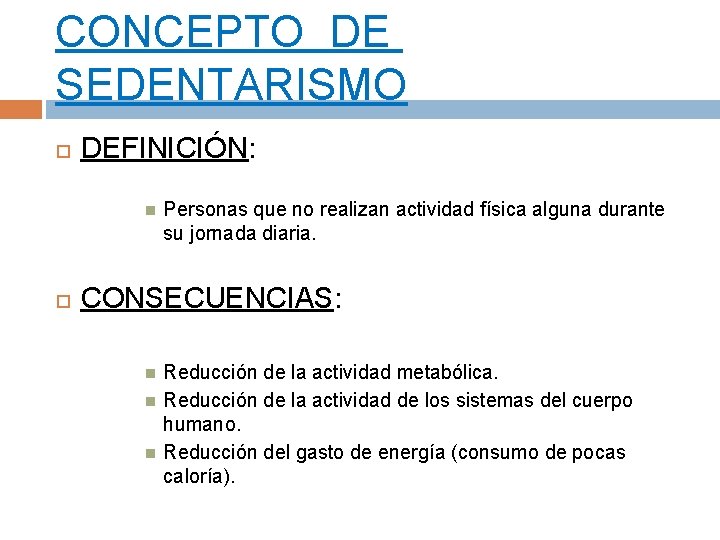 CONCEPTO DE SEDENTARISMO

DEFINICIÓN:

Personas que no realizan actividad física alguna durante su jornada diaria.

CONSECUENCIAS:

Reducción de la actividad metabólica.
Reducción de la actividad de los sistemas del cuerpo humano.
Reducción del gasto de energía (consumo de pocas caloría).